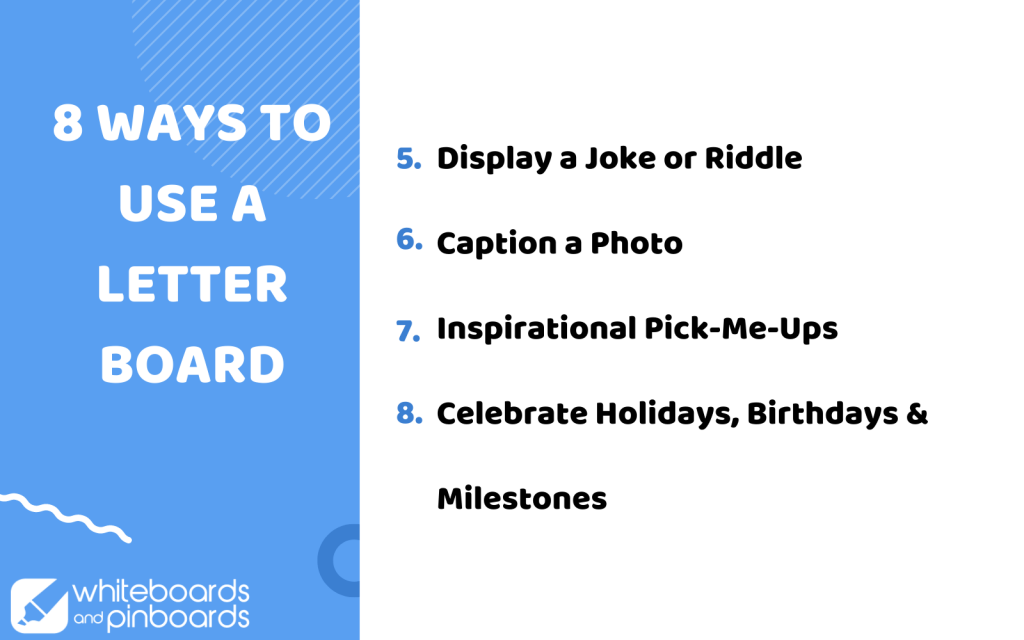 8 WAYS TO USE A LETTER BOARD

5. Display a Joke or Riddle

6. Caption a Photo

7. Inspirational Pick-Me-Ups

8. Celebrate Holidays, Birthdays & Milestones

whiteboards and pinboards